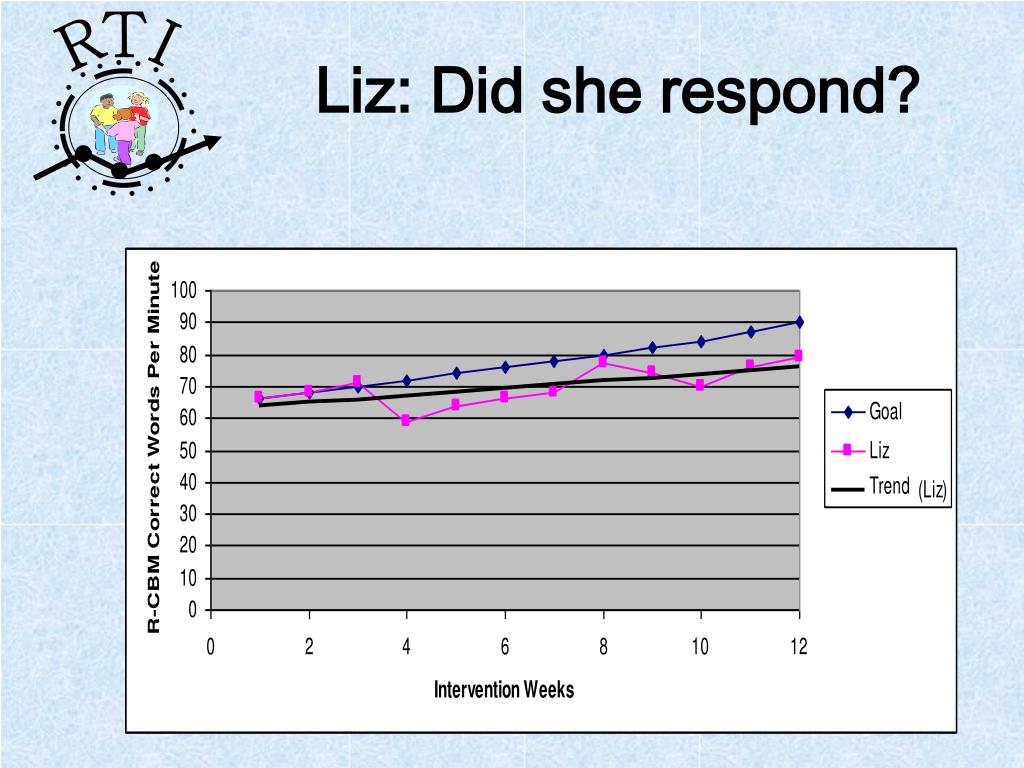 RTI

Liz: Did she respond?

R-CBM Correct Words Per Minute

100
90
80
70
60
50
40
30
20
10
0

0 2 4 6 8 10 12

Intervention Weeks

Goal
Liz
Trend (Liz)